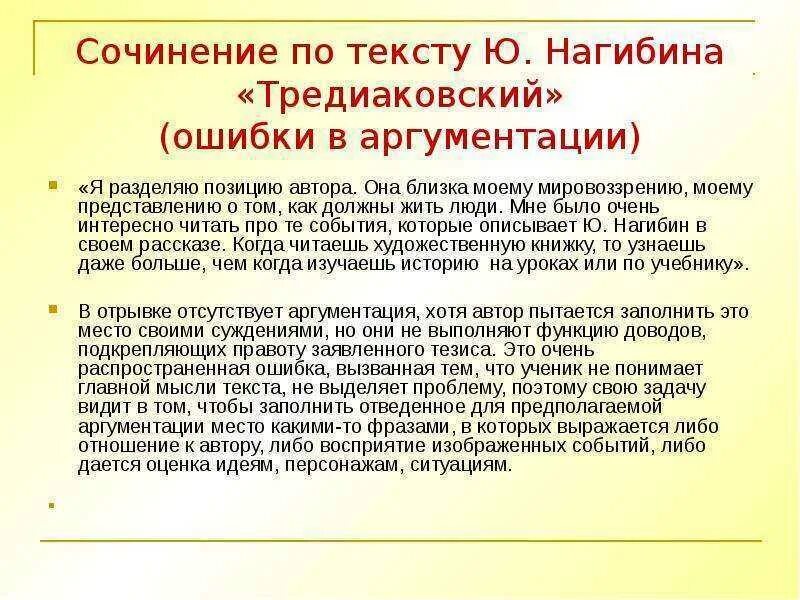 Сочинение по тексту Ю. Нагибина «Тредиаковский» (ошибки в аргументации)

«Я разделяю позицию автора. Она близка моему мировоззрению, моему представлению о том, как должны жить люди. Мне было очень интересно читать про те события, которые описывает Ю. Нагибин в своем рассказе. Когда читаешь художественную книжку, то узнаешь даже больше, чем когда изучаешь историю на уроках или по учебнику».

В отрывке отсутствует аргументация, хотя автор пытается заполнить это место своими суждениями, но они не выполняют функцию доводов, подкрепляющих правоту заявленного тезиса. Это очень распространенная ошибка, вызванная тем, что ученик не понимает главной мысли текста, не выделяет проблему, поэтому свою задачу видит в том, чтобы заполнить отведенное для предполагаемой аргументации место какими-то фразами, в которых выражается либо отношение к автору, либо восприятие изображенных событий, либо дается оценка идеям, персонажам, ситуациям.